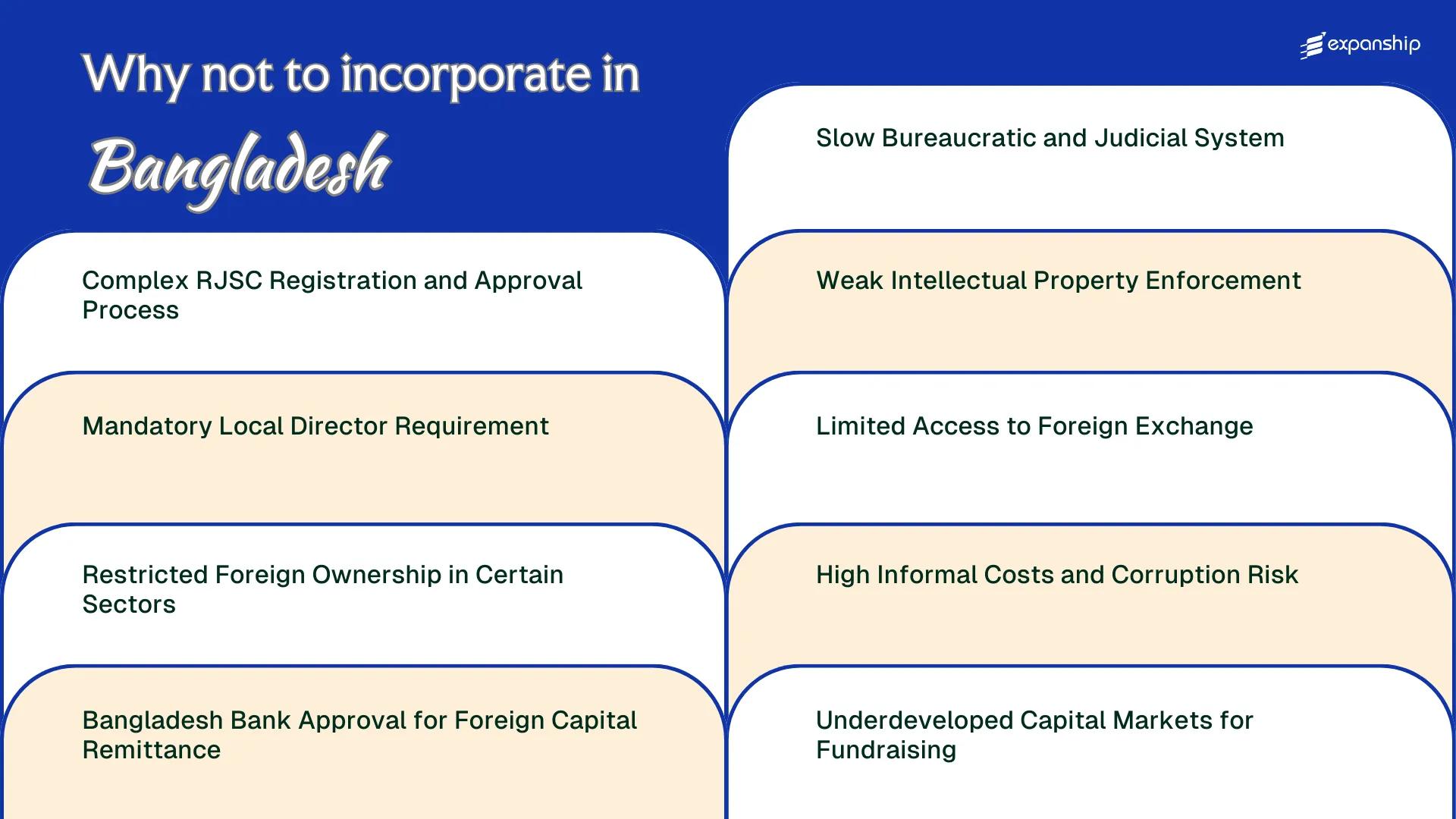 Why not to incorporate in

Bangladesh

expanship

Complex RJSC Registration and Approval Process

Mandatory Local Director Requirement

Restricted Foreign Ownership in Certain Sectors

Bangladesh Bank Approval for Foreign Capital Remittance

Slow Bureaucratic and Judicial System

Weak Intellectual Property Enforcement

Limited Access to Foreign Exchange

High Informal Costs and Corruption Risk

Underdeveloped Capital Markets for Fundraising